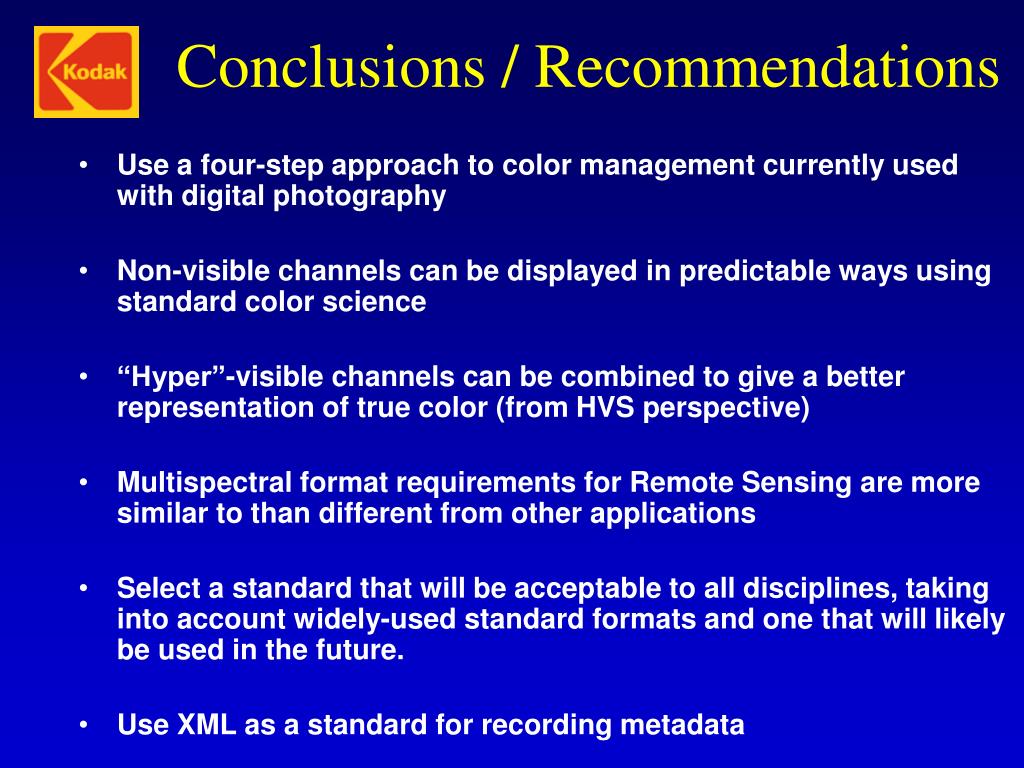 Kodak

Conclusions / Recommendations

• Use a four-step approach to color management currently used with digital photography

• Non-visible channels can be displayed in predictable ways using standard color science

• “Hyper”-visible channels can be combined to give a better representation of true color (from HVS perspective)

• Multispectral format requirements for Remote Sensing are more similar to than different from other applications

• Select a standard that will be acceptable to all disciplines, taking into account widely-used standard formats and one that will likely be used in the future.

• Use XML as a standard for recording metadata